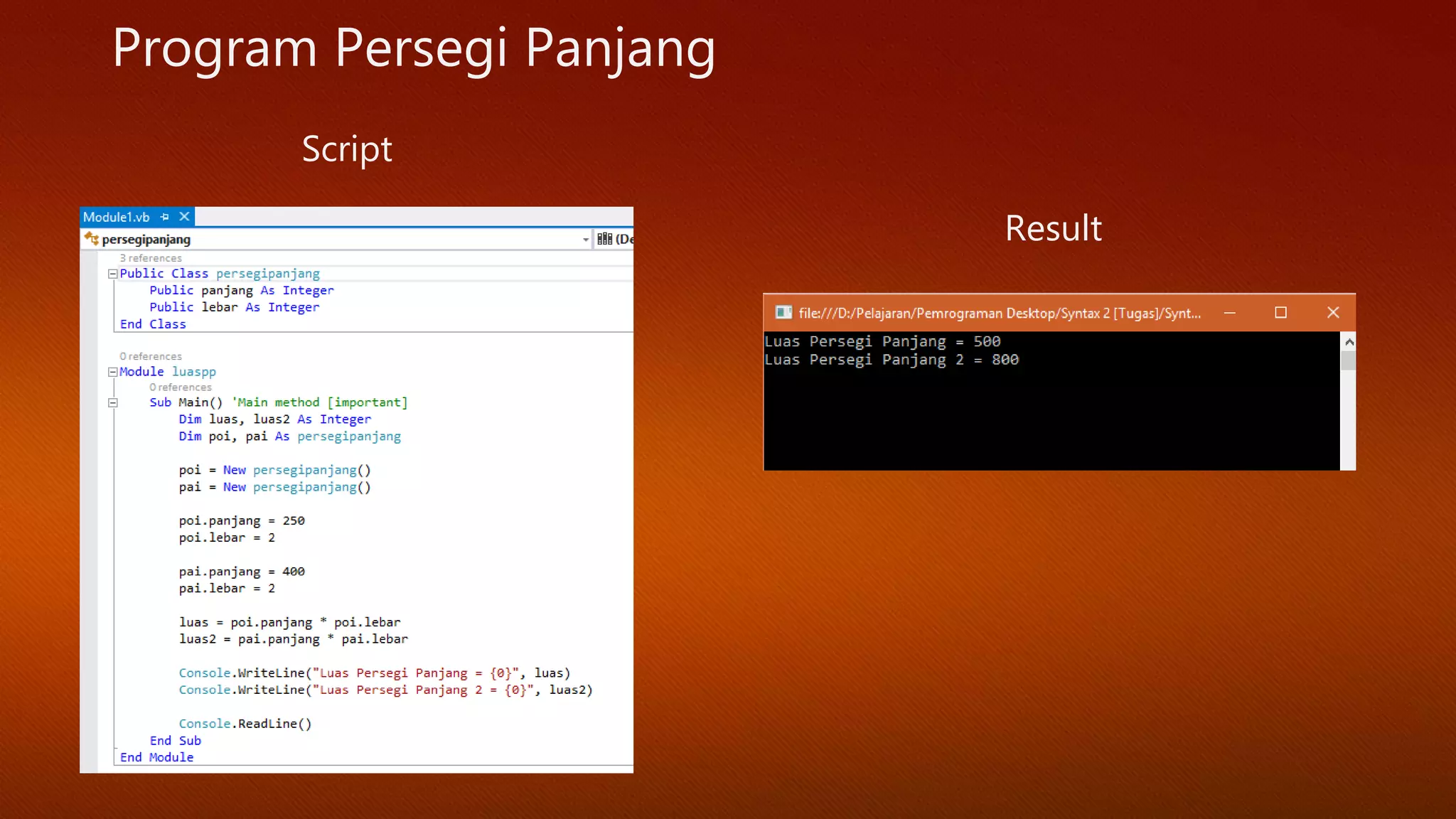 Program Persegi Panjang

Script

Module1.vb

persegipanjang

(De

3 references
Public Class persegipanjang
    Public panjang As Integer
    Public lebar As Integer
End Class

0 references
Module luaspp
    0 references
    Sub Main() 'Main method [important]
        Dim luas, luas2 As Integer
        Dim poi, pai As persegipanjang

        poi = New persegipanjang()
        pai = New persegipanjang()

        poi.panjang = 250
        poi.lebar = 2

        pai.panjang = 400
        pai.lebar = 2

        luas = poi.panjang * poi.lebar
        luas2 = pai.panjang * pai.lebar

        Console.WriteLine("Luas Persegi Panjang = {0}", luas)
        Console.WriteLine("Luas Persegi Panjang 2 = {0}", luas2)

        Console.ReadLine()
    End Sub
End Module

Result

file:///D:/Pelajaran/Pemrograman Desktop/Syntax 2 [Tugas]/Synt...

Luas Persegi Panjang = 500
Luas Persegi Panjang 2 = 800